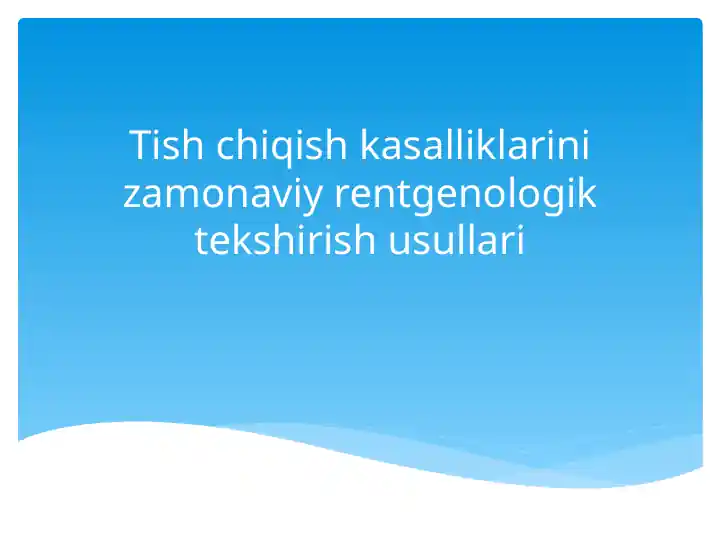 Tish chiqish kasalliklarini zamonaviy rentgenologik tekshirish usullari